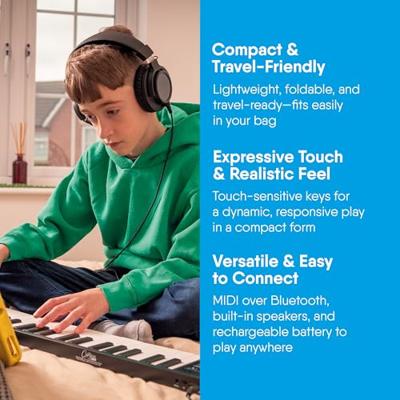 Compact & Travel-Friendly

Lightweight, foldable, and travel-ready—fits easily in your bag

Expressive Touch & Realistic Feel

Touch-sensitive keys for a dynamic, responsive play in a compact form

Versatile & Easy to Connect

MIDI over Bluetooth, built-in speakers, and rechargeable battery to play anywhere